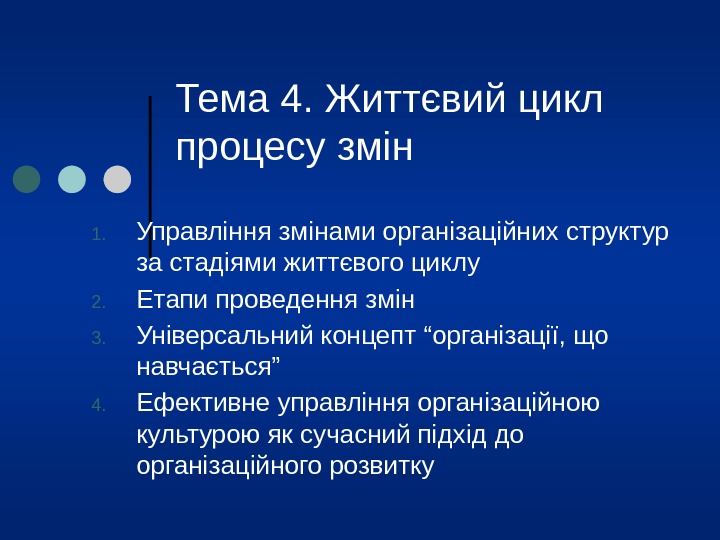 Тема 4. Життєвий цикл процесу змін

1. Управління змінами організаційних структур за стадіями життєвого циклу
2. Етапи проведення змін
3. Універсальний концепт “організації, що навчається”
4. Ефективне управління організаційною культурою як сучасний підхід до організаційного розвитку